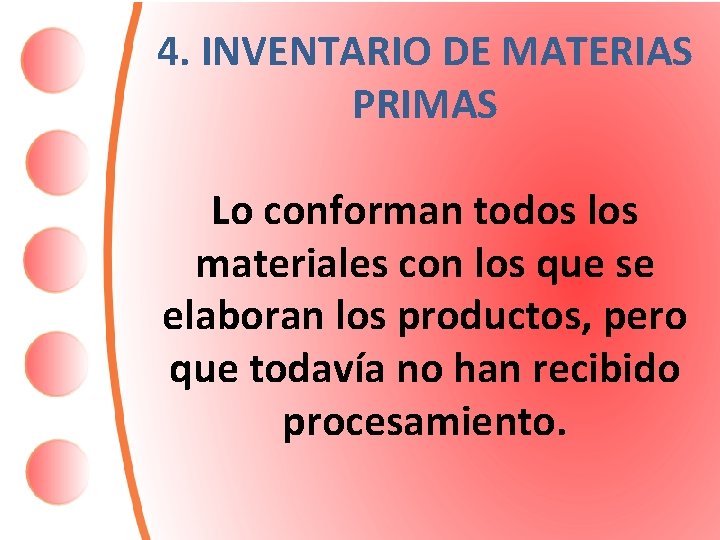 4. INVENTARIO DE MATERIAS PRIMAS

Lo conforman todos los materiales con los que se elaboran los productos, pero que todavía no han recibido procesamiento.